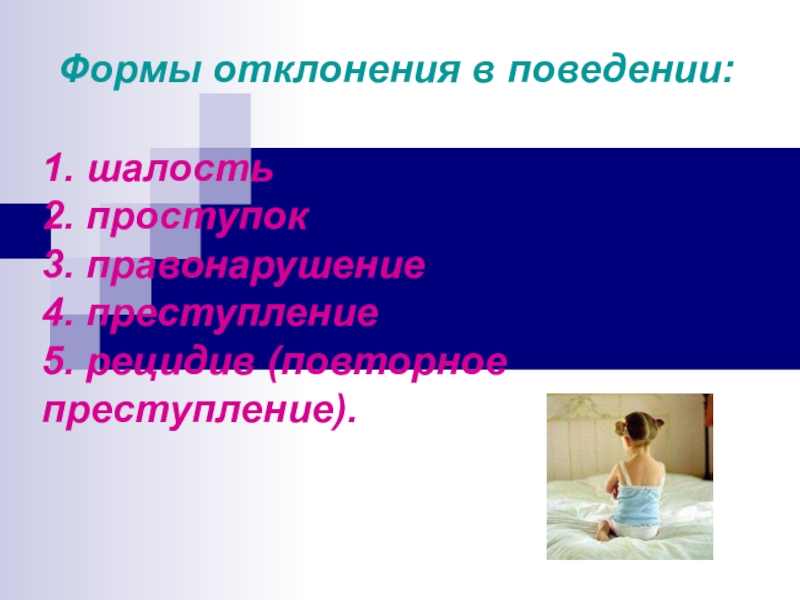 Формы отклонения в поведении:

1. шалость
2. проступок
3. правонарушение
4. преступление
5. рецидив (повторное преступление).